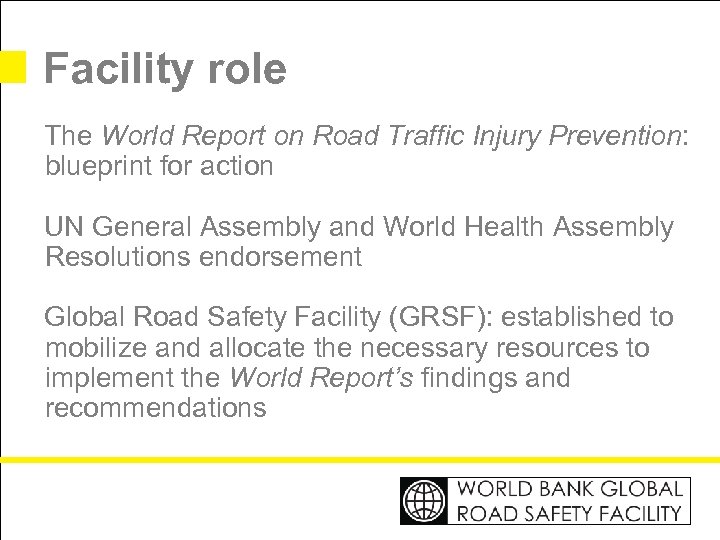 Facility role

The World Report on Road Traffic Injury Prevention: blueprint for action

UN General Assembly and World Health Assembly Resolutions endorsement

Global Road Safety Facility (GRSF): established to mobilize and allocate the necessary resources to implement the World Report's findings and recommendations

WORLD BANK GLOBAL
ROAD SAFETY FACILITY